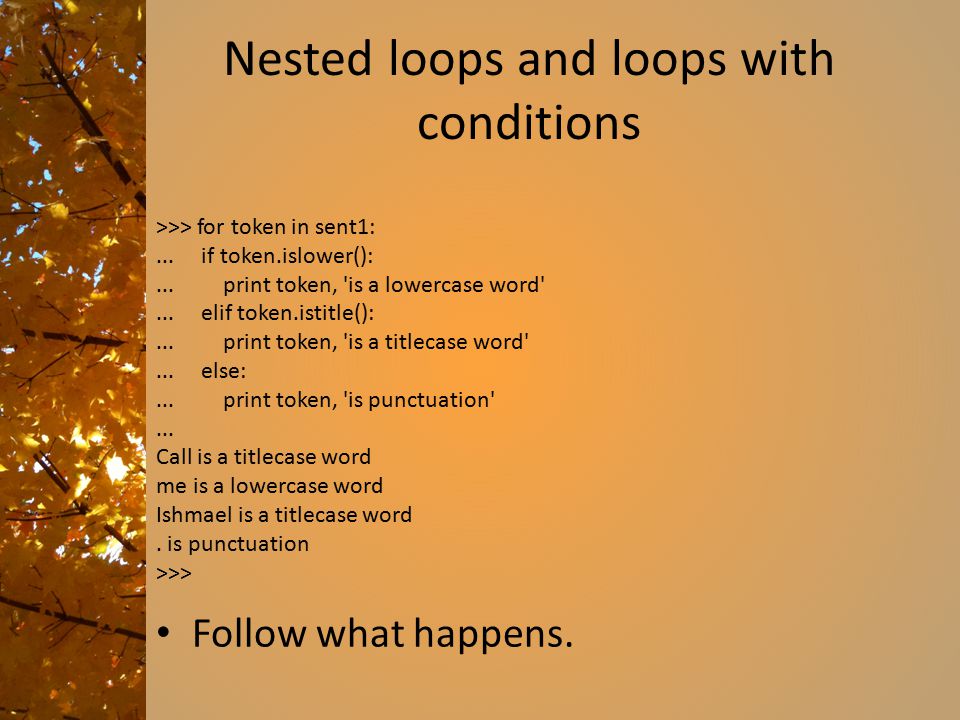 Nested loops and loops with conditions

>>> for token in sent1:
...     if token.islower():
...         print token, 'is a lowercase word'
...     elif token.istitle():
...         print token, 'is a titlecase word'
...     else:
...         print token, 'is punctuation'
...
Call is a titlecase word
me is a lowercase word
Ishmael is a titlecase word
. is punctuation
>>>

• Follow what happens.